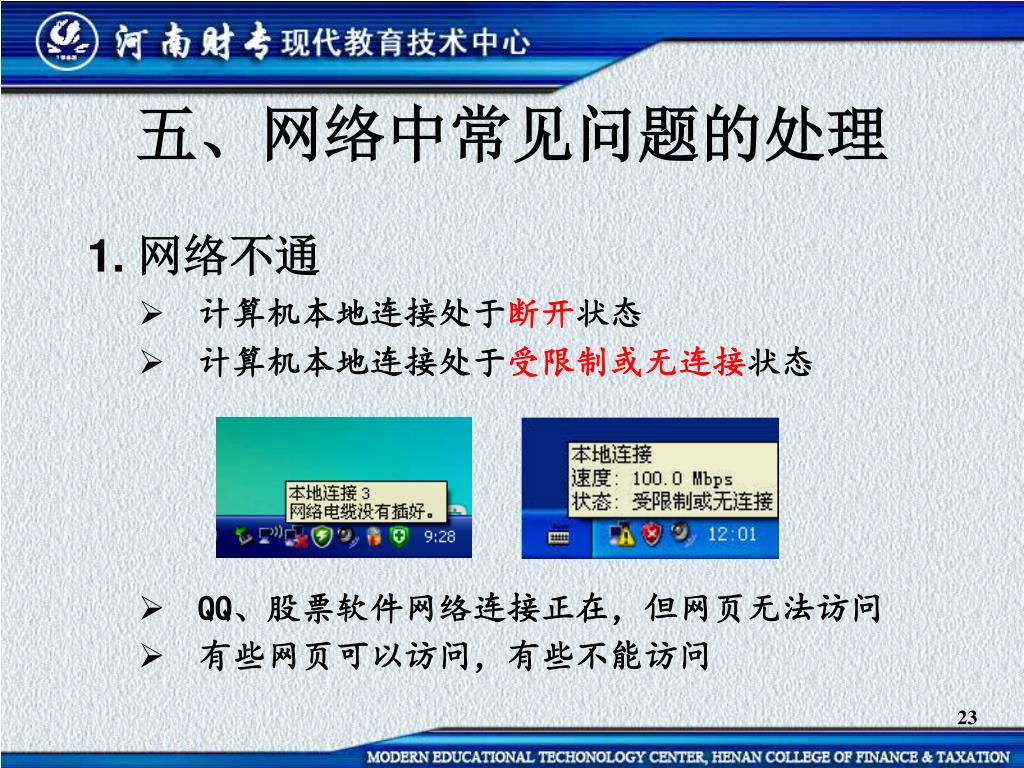 河南财专现代教育技术中心

五、网络中常见问题的处理

1. 网络不通

➢ 计算机本地连接处于断开状态

➢ 计算机本地连接处于受限制或无连接状态

本地连接 3
网络电缆没有插好。
9:28

本地连接
速度: 100.0 Mbps
状态: 受限制或无连接
12:01

➢ QQ、股票软件网络连接正在，但网页无法访问

➢ 有些网页可以访问，有些不能访问

23

MODERN EDUCATIONAL TECHONOLOGY CENTER, HENAN COLLEGE OF FINANCE & TAXATION